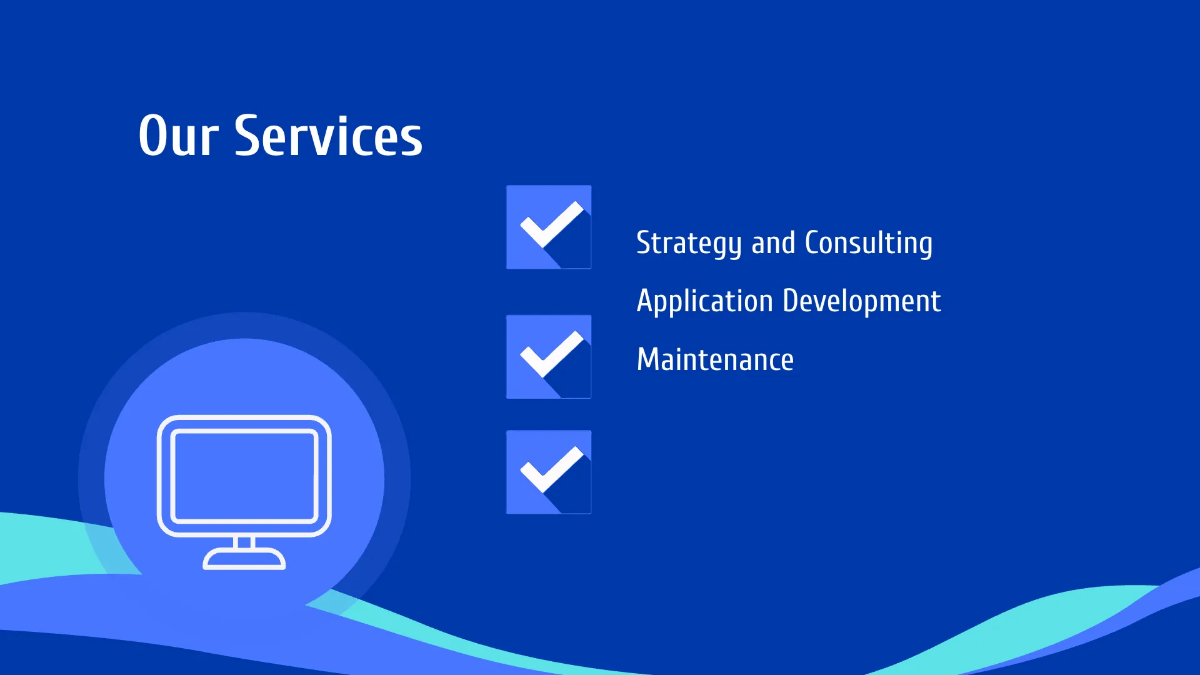 Our Services

Strategy and Consulting

Application Development

Maintenance